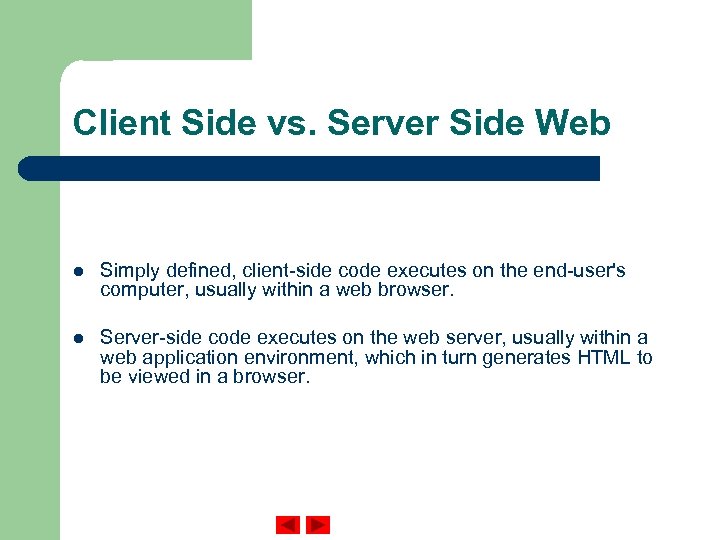 Client Side vs. Server Side Web

- Simply defined, client-side code executes on the end-user's computer, usually within a web browser.

- Server-side code executes on the web server, usually within a web application environment, which in turn generates HTML to be viewed in a browser.